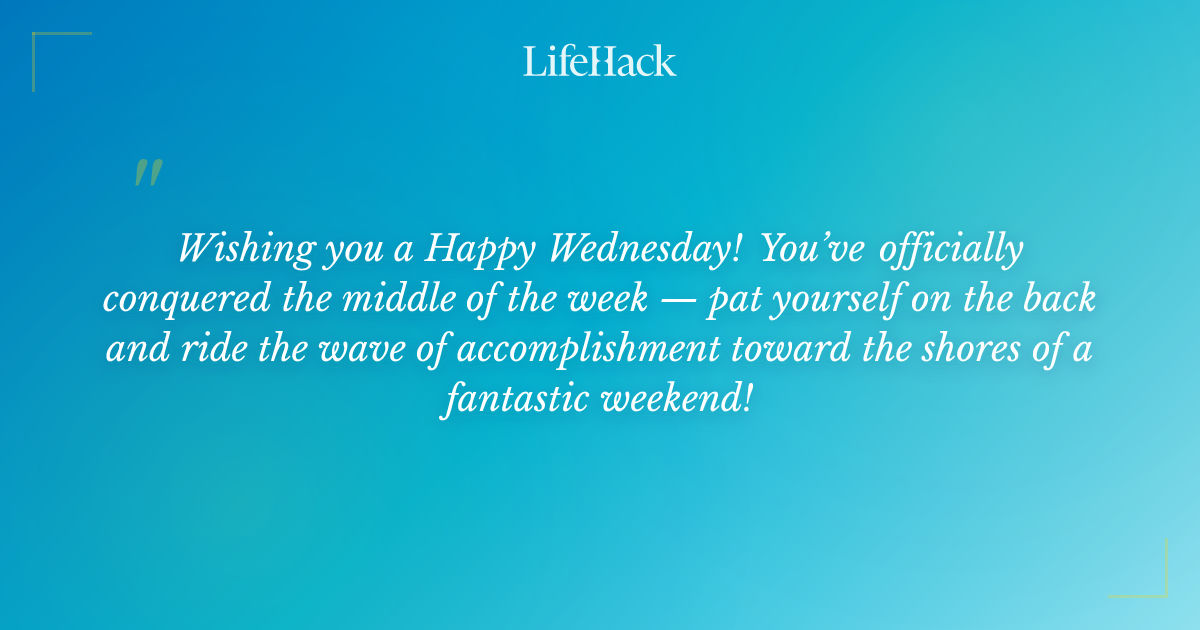 LifeHack

"

Wishing you a Happy Wednesday! You've officially conquered the middle of the week — pat yourself on the back and ride the wave of accomplishment toward the shores of a fantastic weekend!